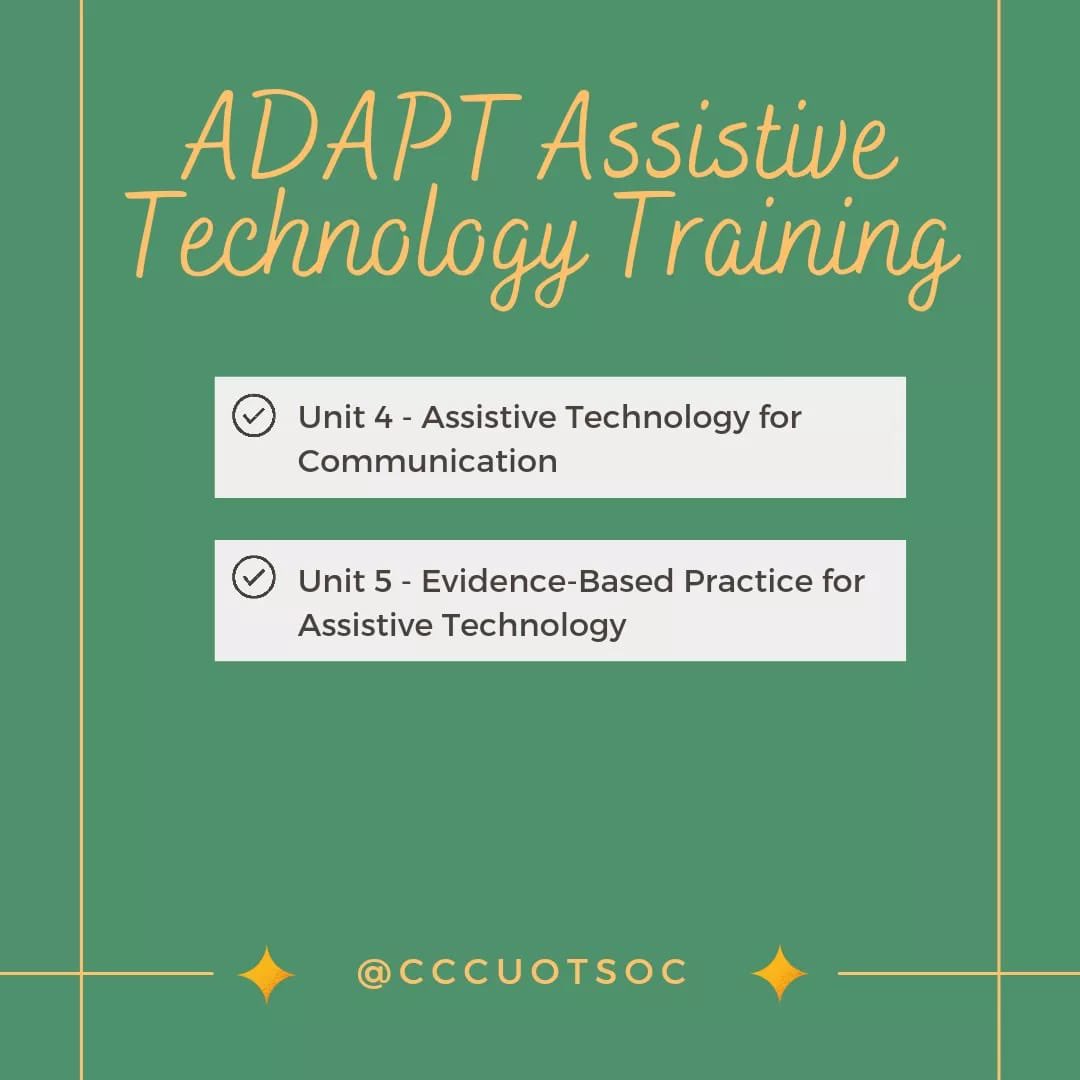 ADAPT Assistive Technology Training

Unit 4 - Assistive Technology for Communication

Unit 5 - Evidence-Based Practice for Assistive Technology

@CCCUOTSOC